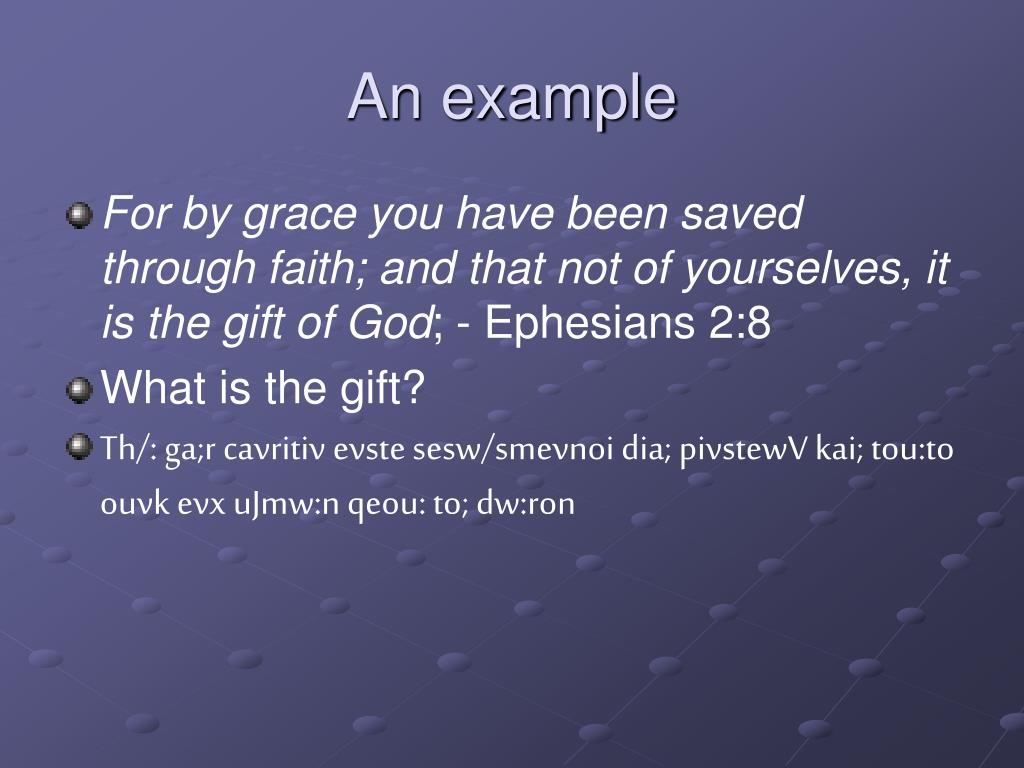 An example

For by grace you have been saved through faith; and that not of yourselves, it is the gift of God; - Ephesians 2:8

What is the gift?

Th/: ga;r cavritiv evste sesw/smevnoi dia; pivstewV kai; tou:to ouvk evx uJmw:n qeou: to; dw:ron